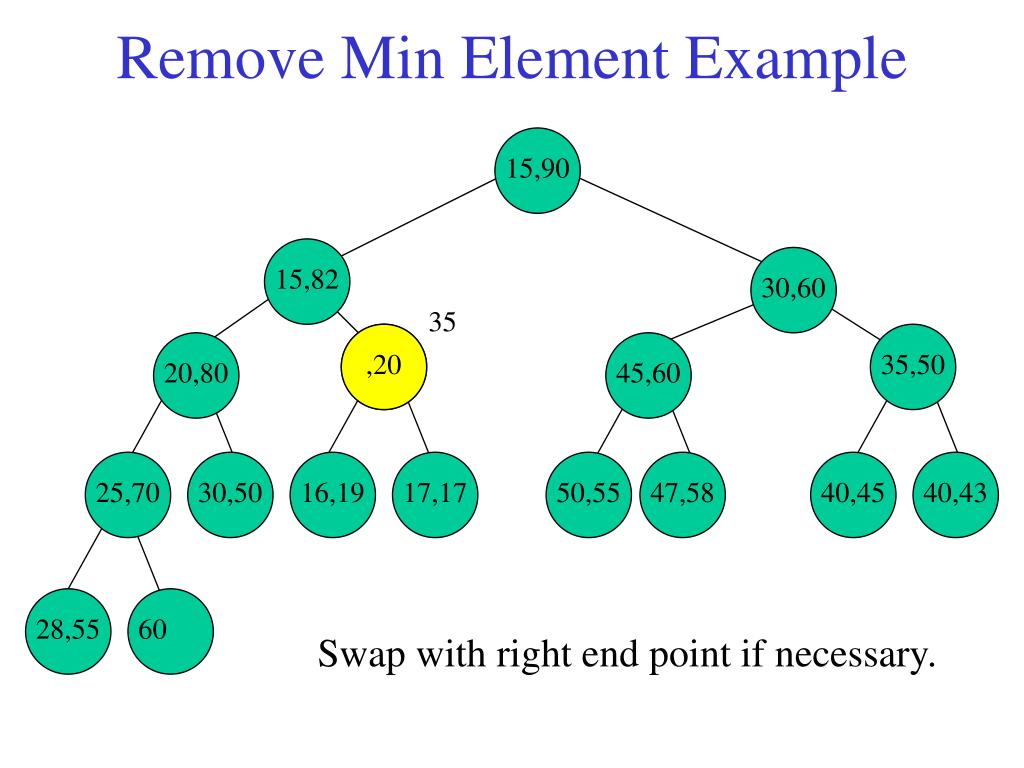 Remove Min Element Example

15,90

15,82

30,60

35

20,80

,20

45,60

35,50

25,70

30,50

16,19

17,17

50,55

47,58

40,45

40,43

28,55

60

Swap with right end point if necessary.